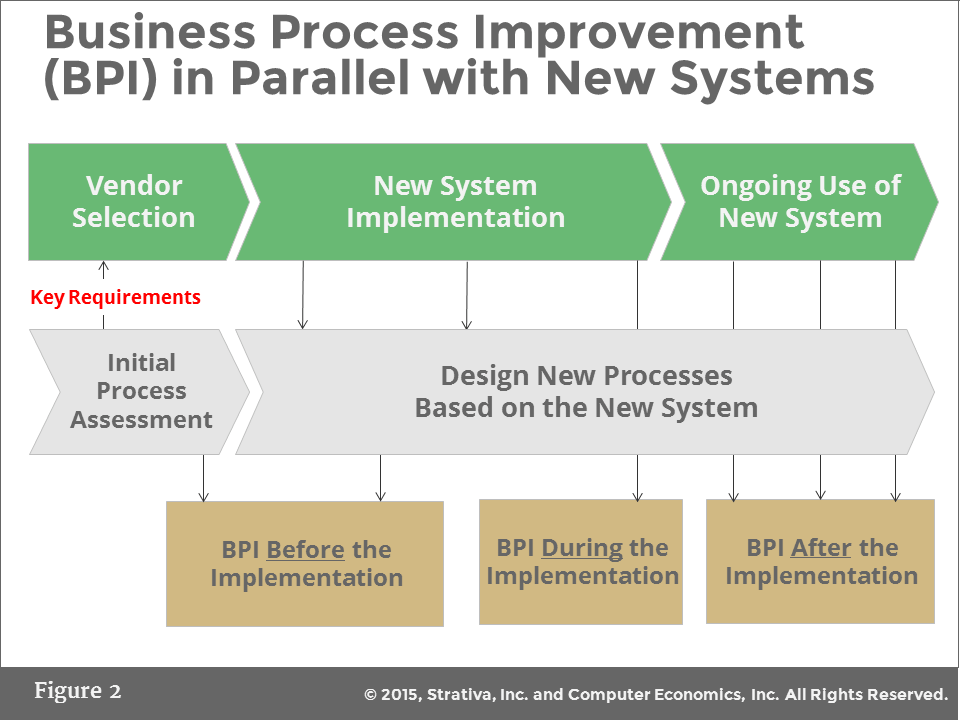 Business Process Improvement (BPI) in Parallel with New Systems

Vendor Selection

New System Implementation

Ongoing Use of New System

Key Requirements

Initial Process Assessment

Design New Processes Based on the New System

BPI Before the Implementation

BPI During the Implementation

BPI After the Implementation

Figure 2

© 2015, Strativa, Inc. and Computer Economics, Inc. All Rights Reserved.